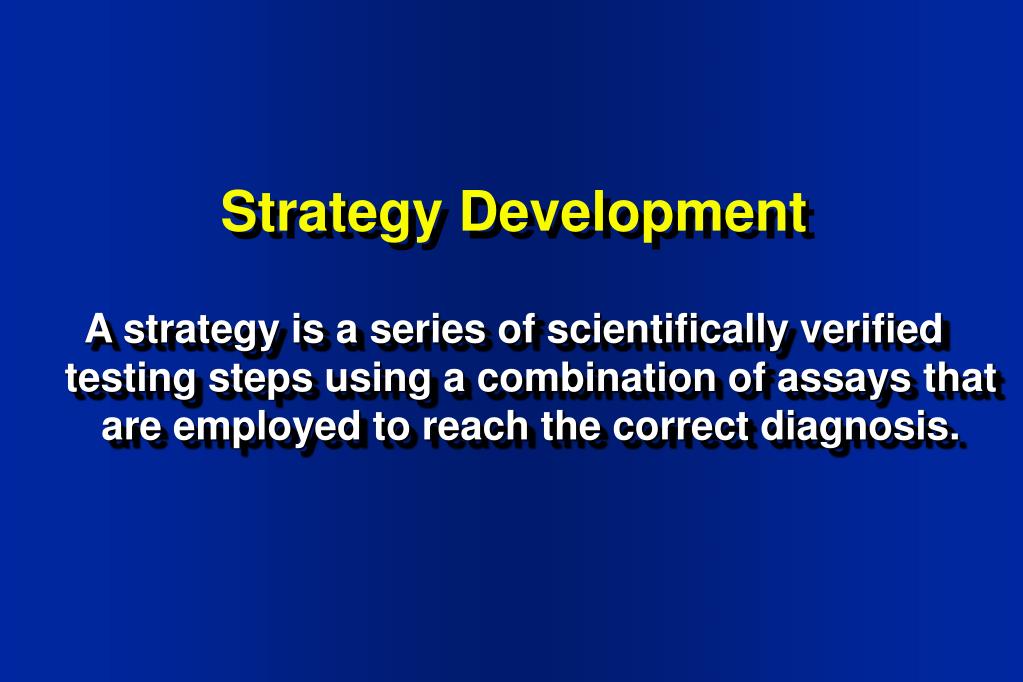 Strategy Development

A strategy is a series of scientifically verified testing steps using a combination of assays that are employed to reach the correct diagnosis.